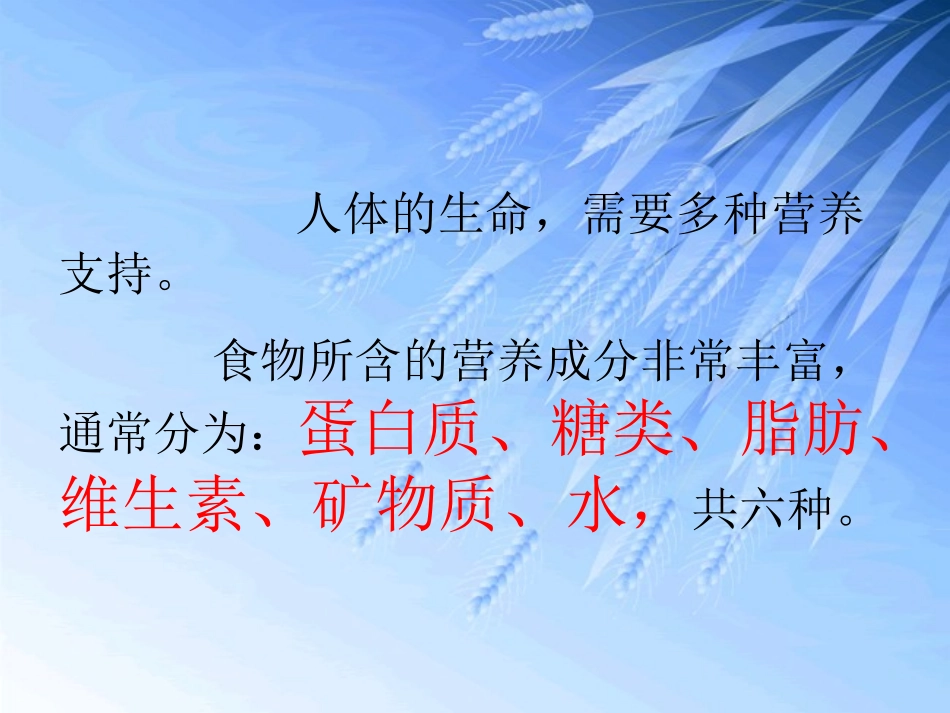 人体的生命，需要多种营养支持。

食物所含的营养成分非常丰富，通常分为：蛋白质、糖类、脂肪、维生素、矿物质、水，共六种。